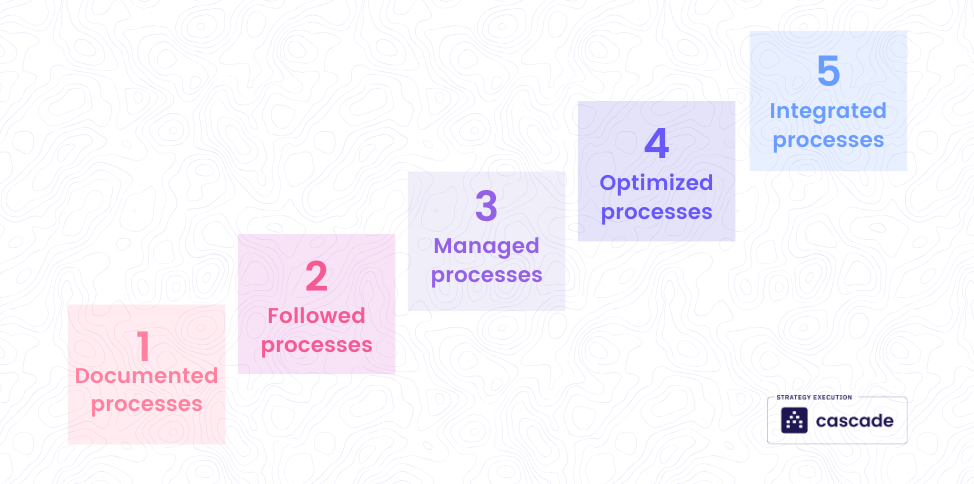 1
Documented processes

2
Followed processes

3
Managed processes

4
Optimized processes

5
Integrated processes

STRATEGY EXECUTION
cascade